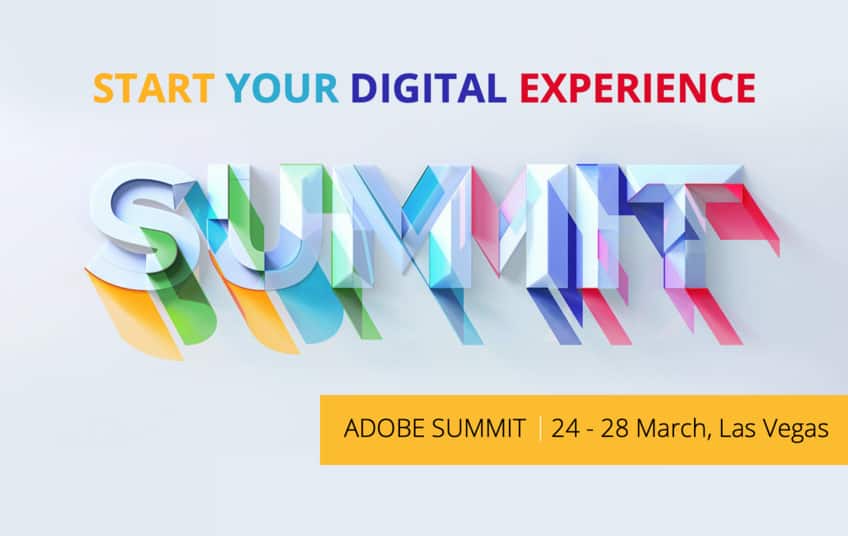 START YOUR DIGITAL EXPERIENCE

SUMMIT

ADOBE SUMMIT | 24 - 28 March, Las Vegas